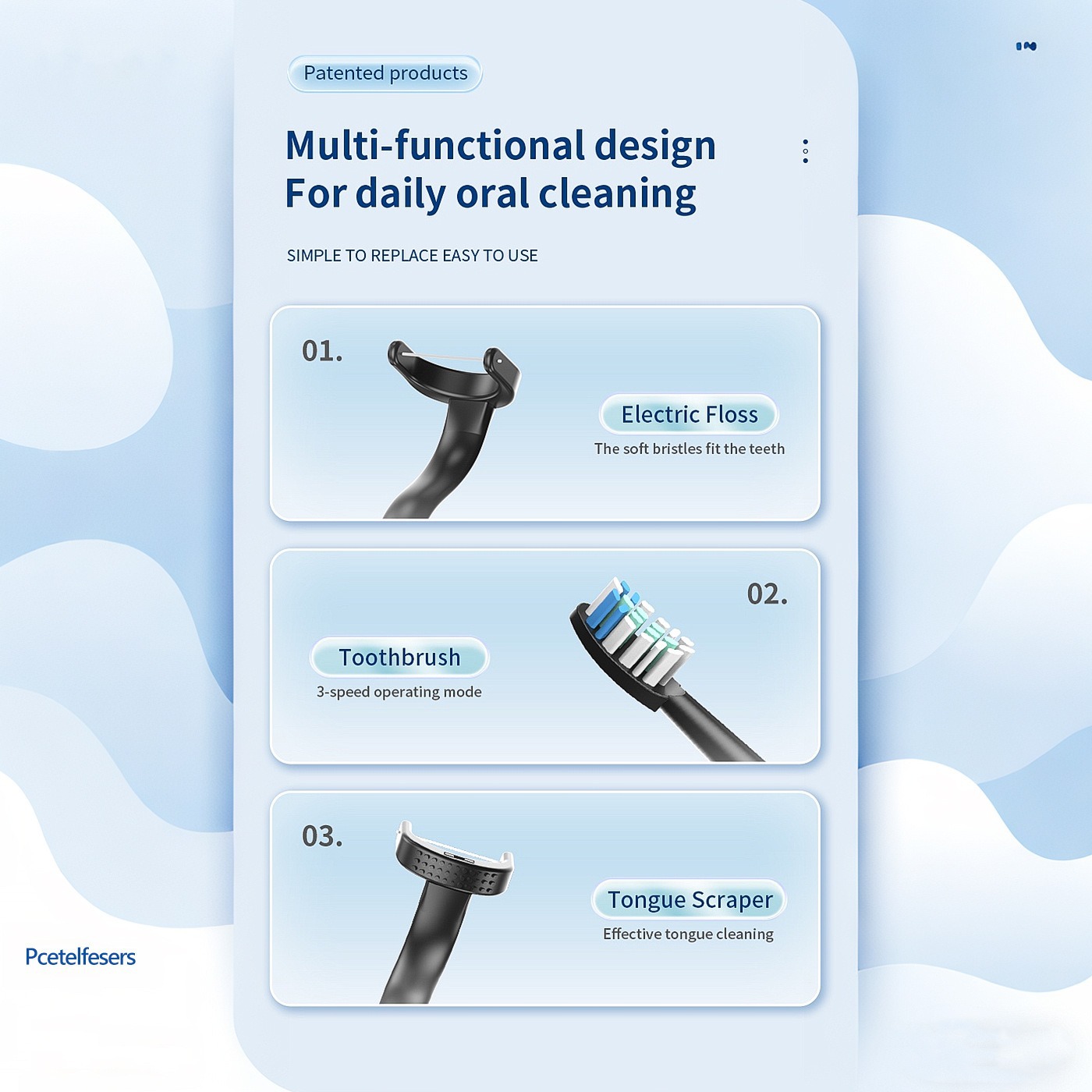 Patented products

Multi-functional design
For daily oral cleaning

SIMPLE TO REPLACE EASY TO USE

01.

Electric Floss
The soft bristles fit the teeth

02.

Toothbrush
3-speed operating mode

03.

Tongue Scraper
Effective tongue cleaning

Pcetelfesers